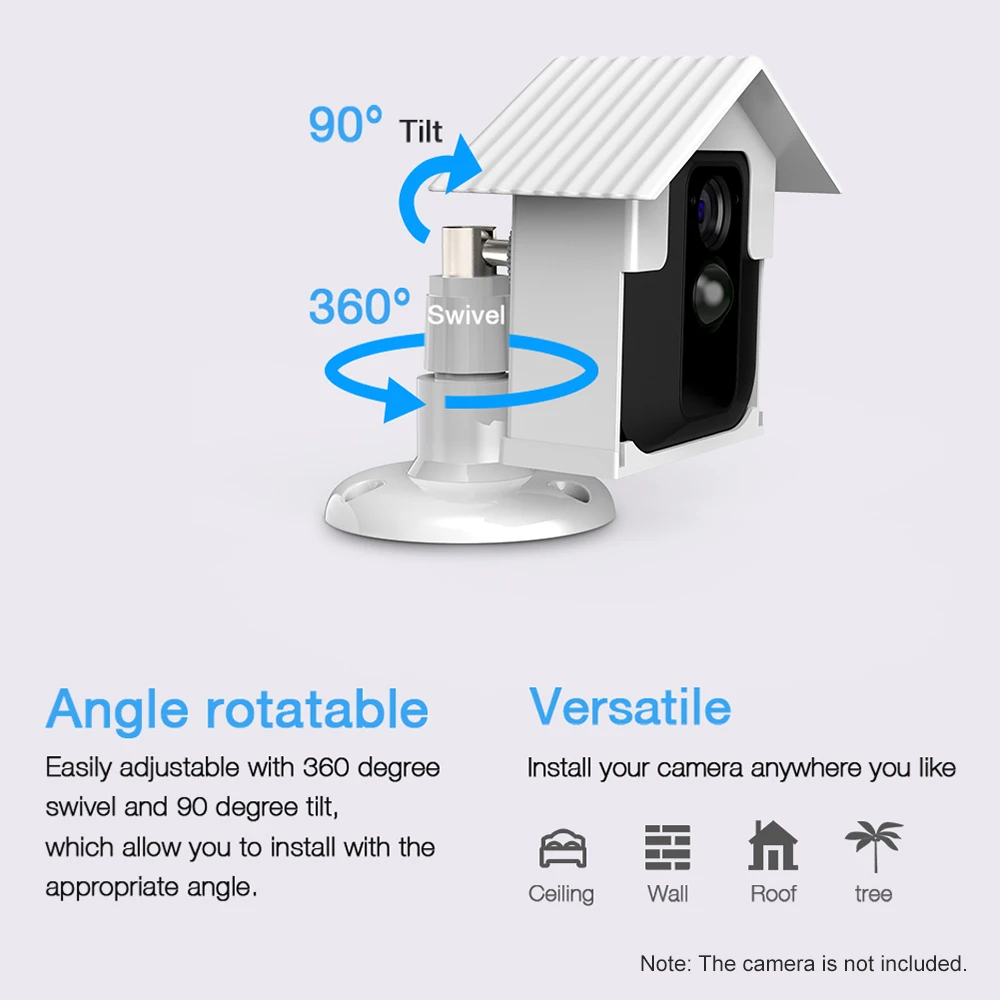 90° Tilt

360° Swivel

Angle rotatable

Easily adjustable with 360 degree swivel and 90 degree tilt, which allow you to install with the appropriate angle.

Versatile

Install your camera anywhere you like

Ceiling Wall Roof tree

Note: The camera is not included.